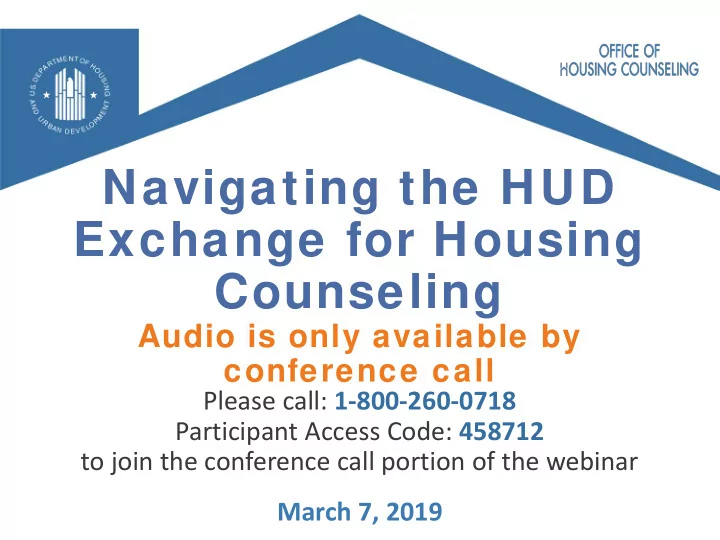 U.S. DEPARTMENT OF HOUSING AND URBAN DEVELOPMENT

OFFICE OF HOUSING COUNSELING

Navigating the HUD Exchange for Housing Counseling

Audio is only available by conference call

Please call: 1-800-260-0718
Participant Access Code: 458712
to join the conference call portion of the webinar

March 7, 2019